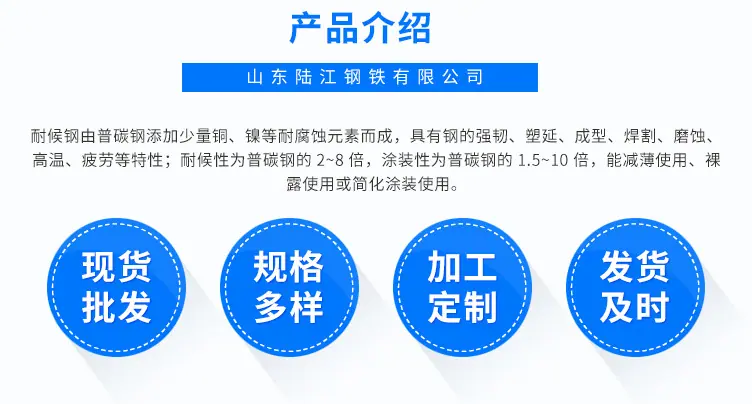 产品介绍

山东陆江钢铁有限公司

耐候钢由普碳钢添加少量铜、镍等耐腐蚀元素而成，具有钢的强韧、塑延、成型、焊割、磨蚀、高温、疲劳等特性；耐候性为普碳钢的2~8倍，涂装性为普碳钢的1.5~10倍，能减薄使用、裸露使用或简化涂装使用。

现货
批发

规格
多样

加工
定制

发货
及时